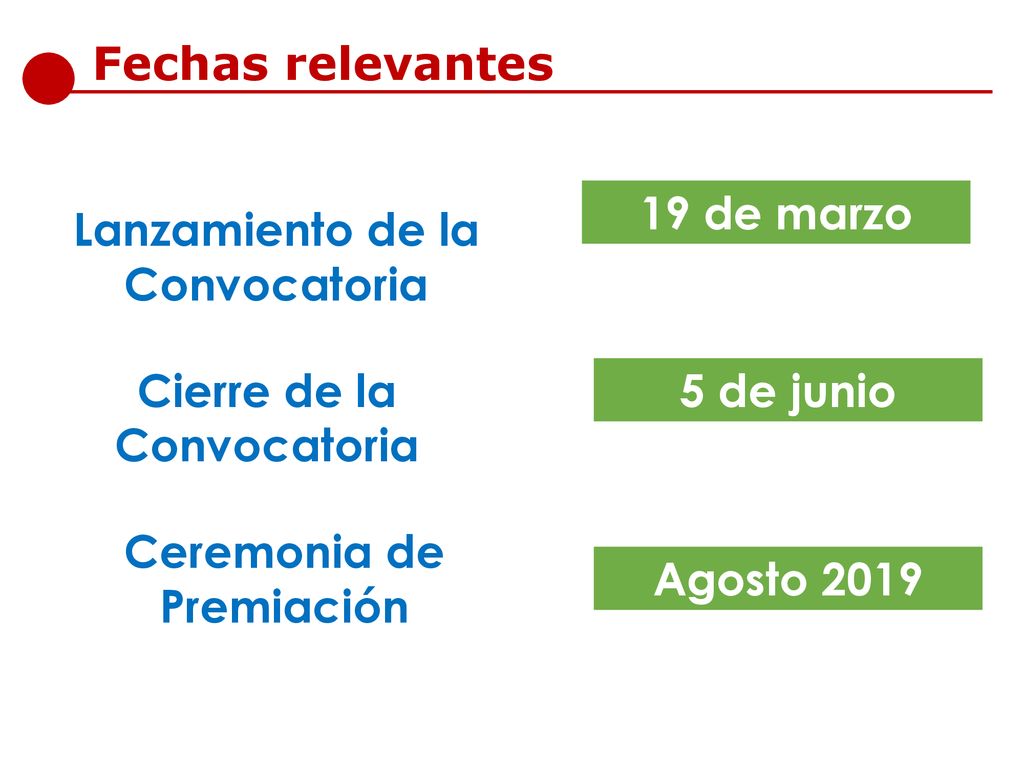 Fechas relevantes

Lanzamiento de la Convocatoria

19 de marzo

Cierre de la Convocatoria

5 de junio

Ceremonia de Premiación

Agosto 2019